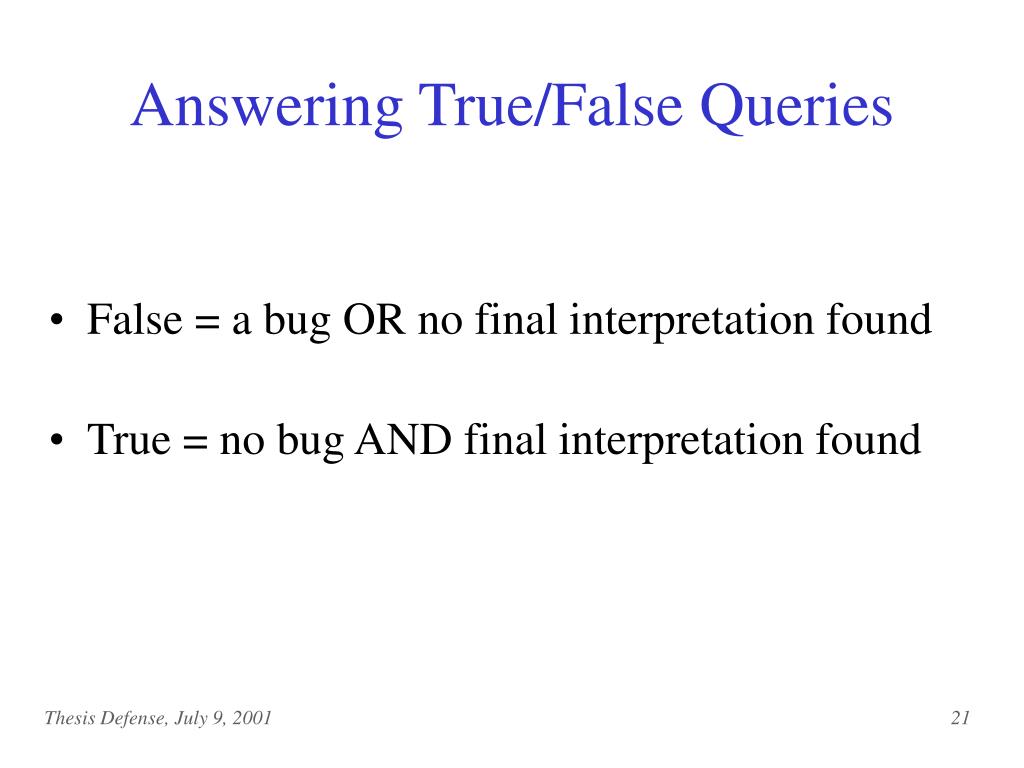 Answering True/False Queries

• False = a bug OR no final interpretation found

• True = no bug AND final interpretation found

Thesis Defense, July 9, 2001

21